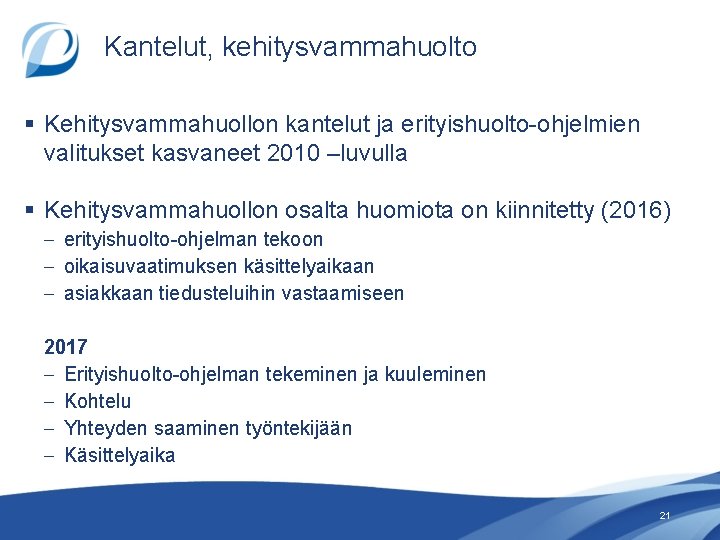 Kantelut, kehitysvammahuolto

▪ Kehitysvammahuollon kantelut ja erityishuolto-ohjelmien valitukset kasvaneet 2010 –luvulla

▪ Kehitysvammahuollon osalta huomiota on kiinnitetty (2016)
– erityishuolto-ohjelman tekoon
– oikaisuvaatimuksen käsittelyaikaan
– asiakkaan tiedusteluihin vastaamiseen

2017
– Erityishuolto-ohjelman tekeminen ja kuuleminen
– Kohtelu
– Yhteyden saaminen työntekijään
– Käsittelyaika

21